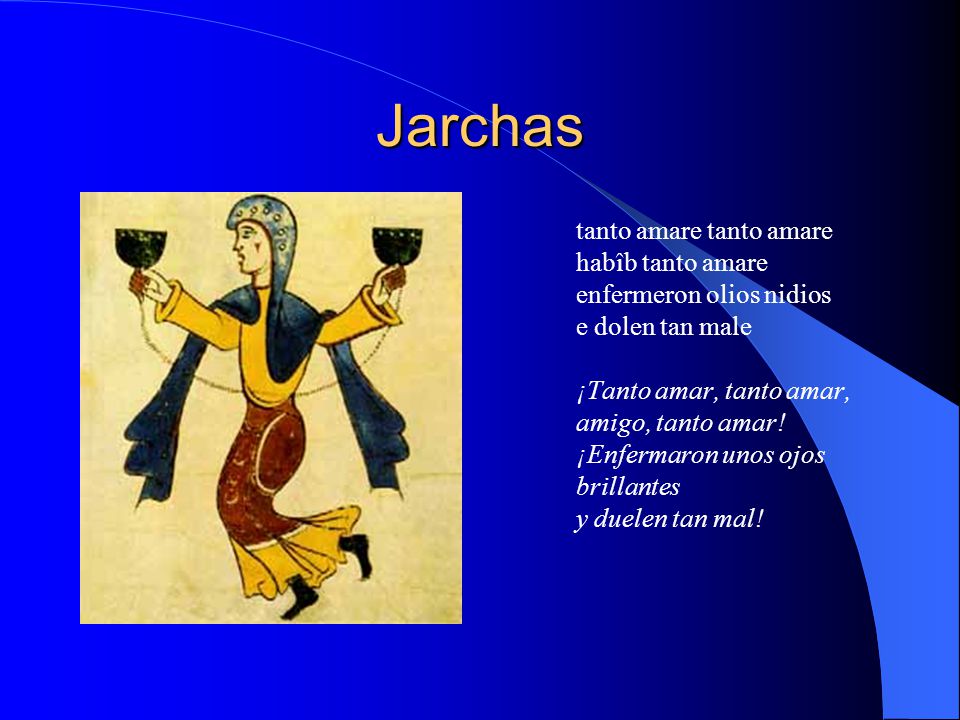 Jarchas

tanto amare tanto amare
habîb tanto amare
enfermeron olios nidios
e dolen tan male

¡Tanto amar, tanto amar,
amigo, tanto amar!
¡Enfermaron unos ojos
brillantes
y duelen tan mal!